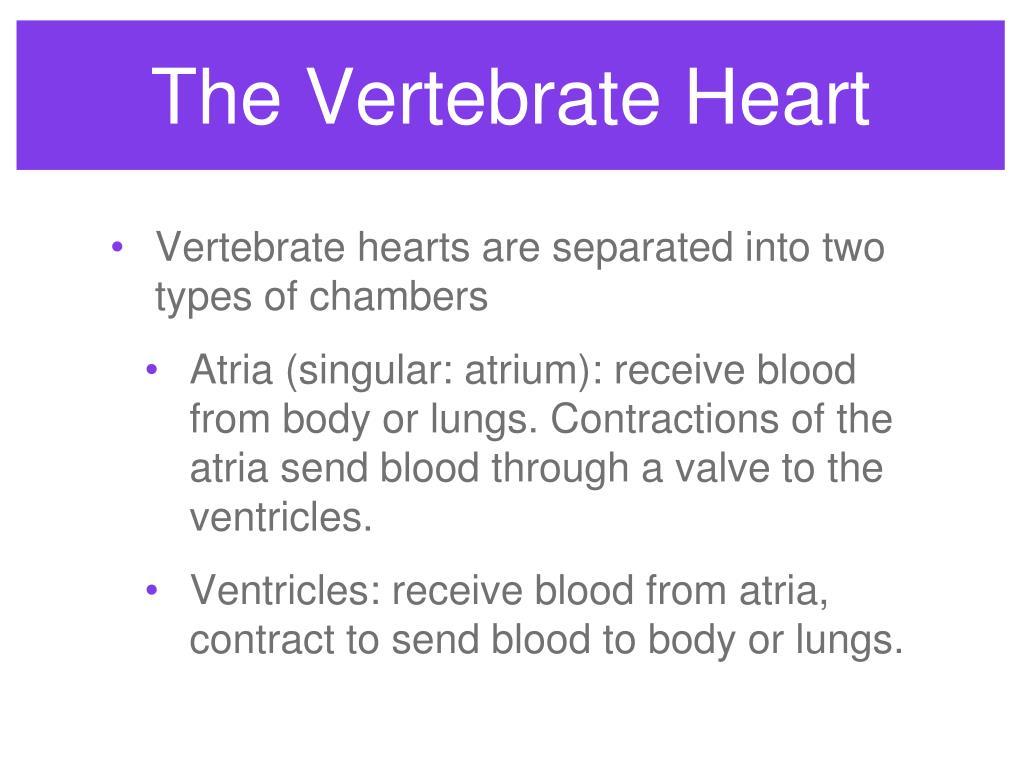 The Vertebrate Heart

• Vertebrate hearts are separated into two types of chambers

• Atria (singular: atrium): receive blood from body or lungs. Contractions of the atria send blood through a valve to the ventricles.

• Ventricles: receive blood from atria, contract to send blood to body or lungs.